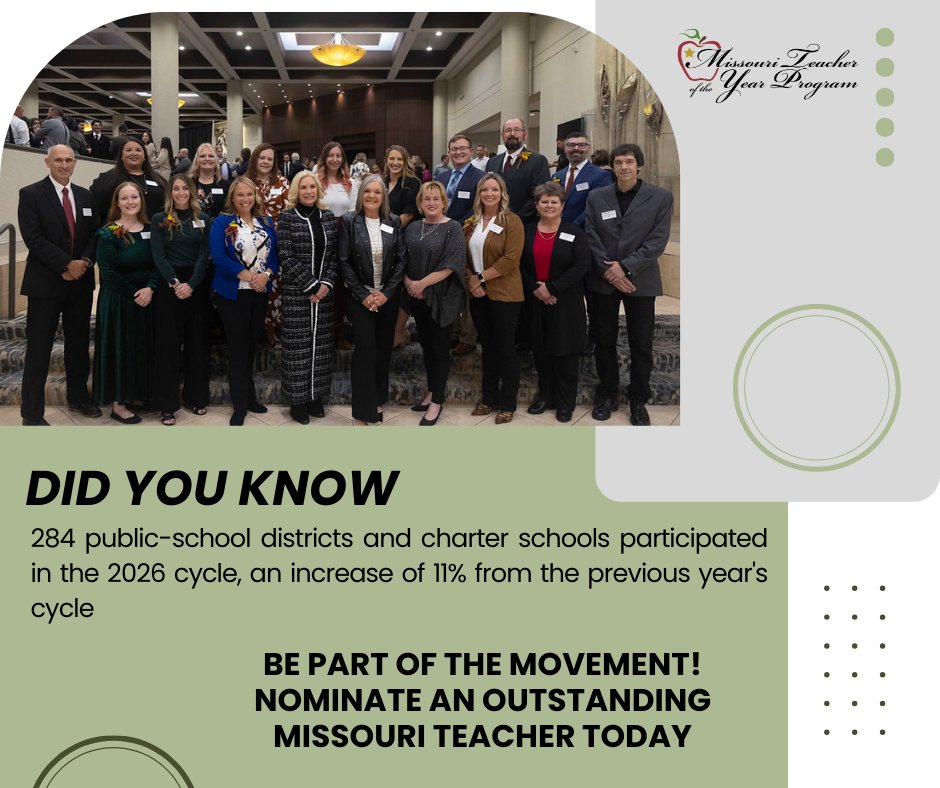 Missouri Teacher of the Year Program

DID YOU KNOW

284 public-school districts and charter schools participated in the 2026 cycle, an increase of 11% from the previous year's cycle

BE PART OF THE MOVEMENT! NOMINATE AN OUTSTANDING MISSOURI TEACHER TODAY